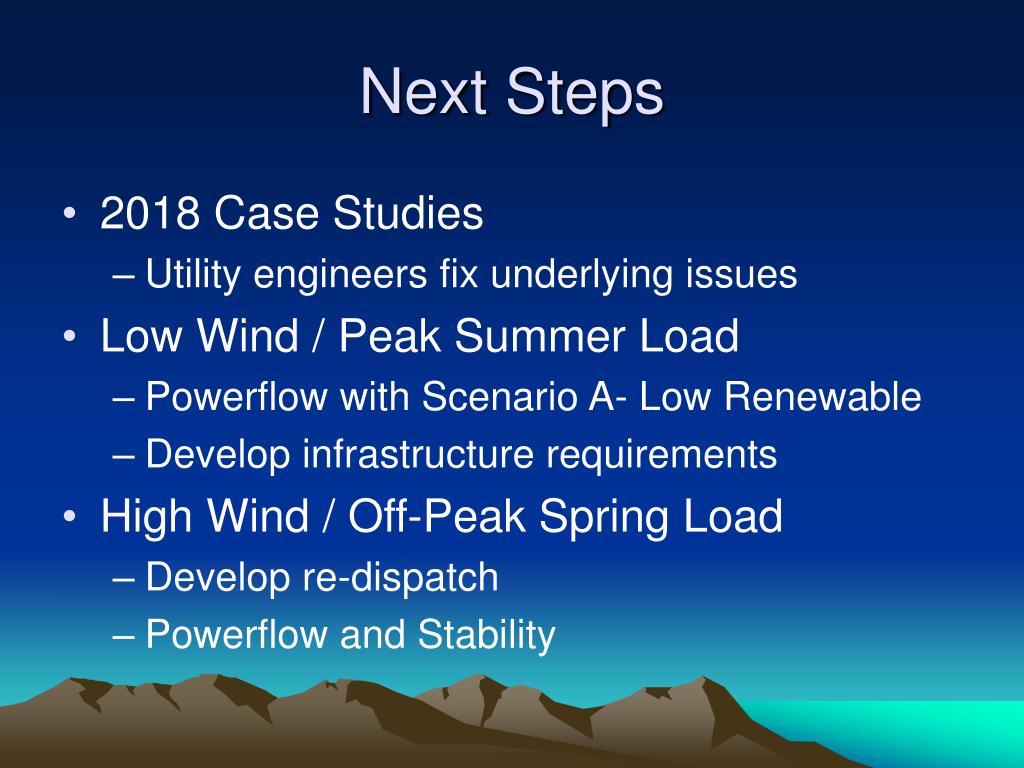 Next Steps

• 2018 Case Studies
– Utility engineers fix underlying issues
• Low Wind / Peak Summer Load
– Powerflow with Scenario A- Low Renewable
– Develop infrastructure requirements
• High Wind / Off-Peak Spring Load
– Develop re-dispatch
– Powerflow and Stability